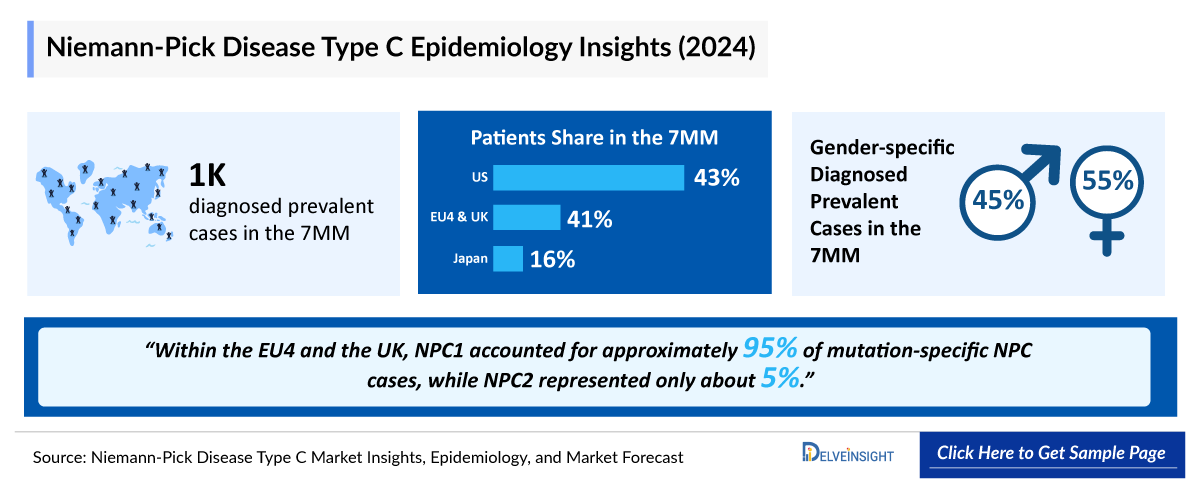 Niemann-Pick Disease Type C Epidemiology Insights (2024)

1K
diagnosed prevalent cases in the 7MM

Patients Share in the 7MM

US 43%
EU4 & UK 41%
Japan 16%

Gender-specific Diagnosed Prevalent Cases in the 7MM

45%
55%

"Within the EU4 and the UK, NPC1 accounted for approximately 95% of mutation-specific NPC cases, while NPC2 represented only about 5%."

Source: Niemann-Pick Disease Type C Market Insights, Epidemiology, and Market Forecast

DELVEINSIGHT

Click Here to Get Sample Page